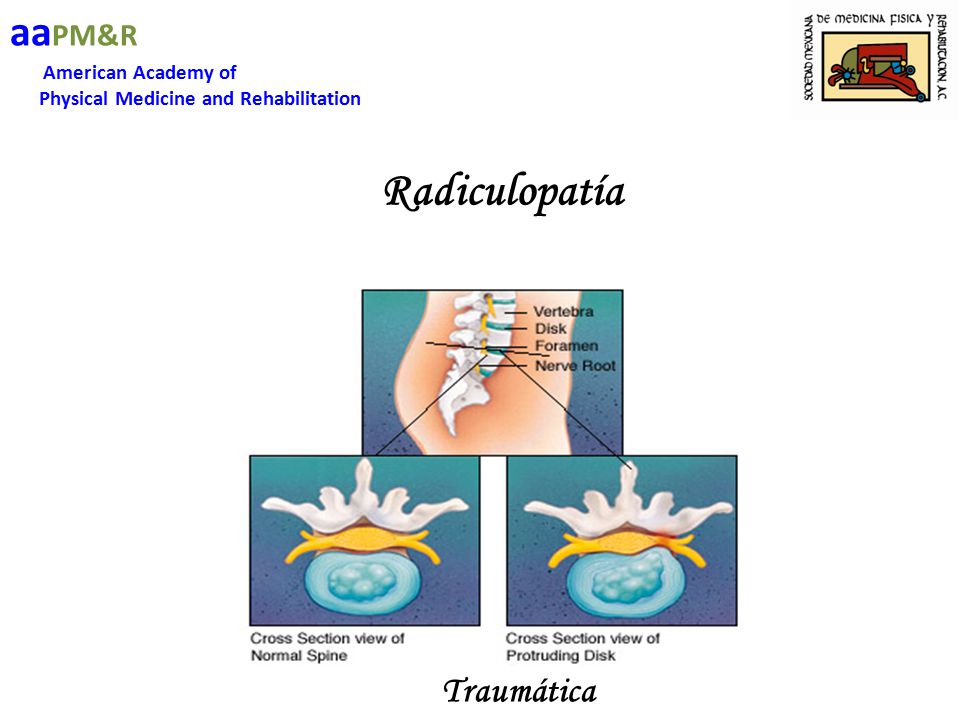 aaPM&R
American Academy of
Physical Medicine and Rehabilitation

SOCIEDAD MEXICANA DE MEDICINA FISICA Y REHABILITACION A.C.

Radiculopatía

Vertebra
Disk
Foramen
Nerve Root

Cross Section view of Normal Spine

Cross Section view of Protruding Disk

Traumática